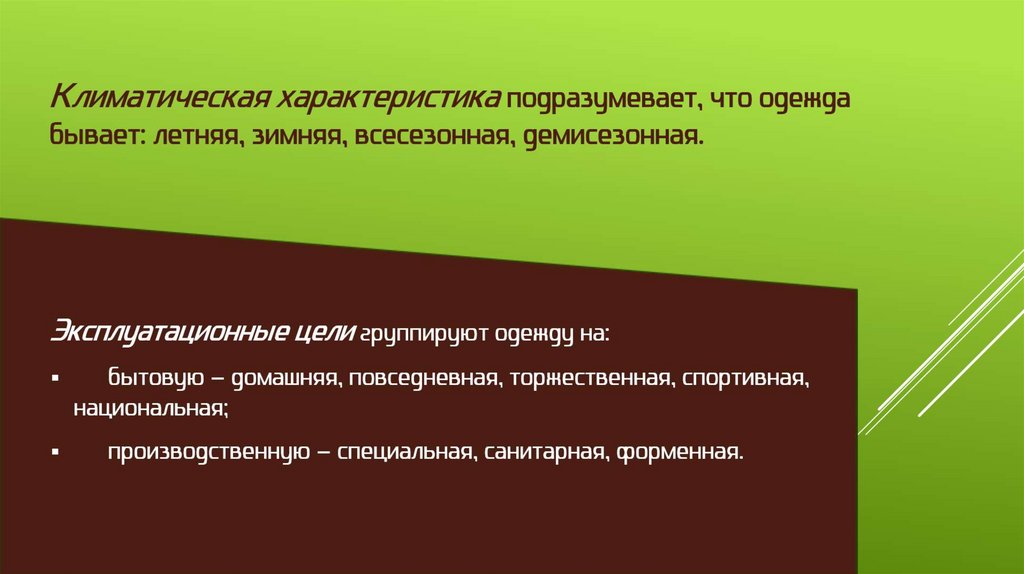 Климатическая характеристика подразумевает, что одежда бывает: летняя, зимняя, всесезонная, демисезонная.

Эксплуатационные цели группируют одежду на:

▪ бытовую – домашняя, повседневная, торжественная, спортивная, национальная;

▪ производственную – специальная, санитарная, форменная.